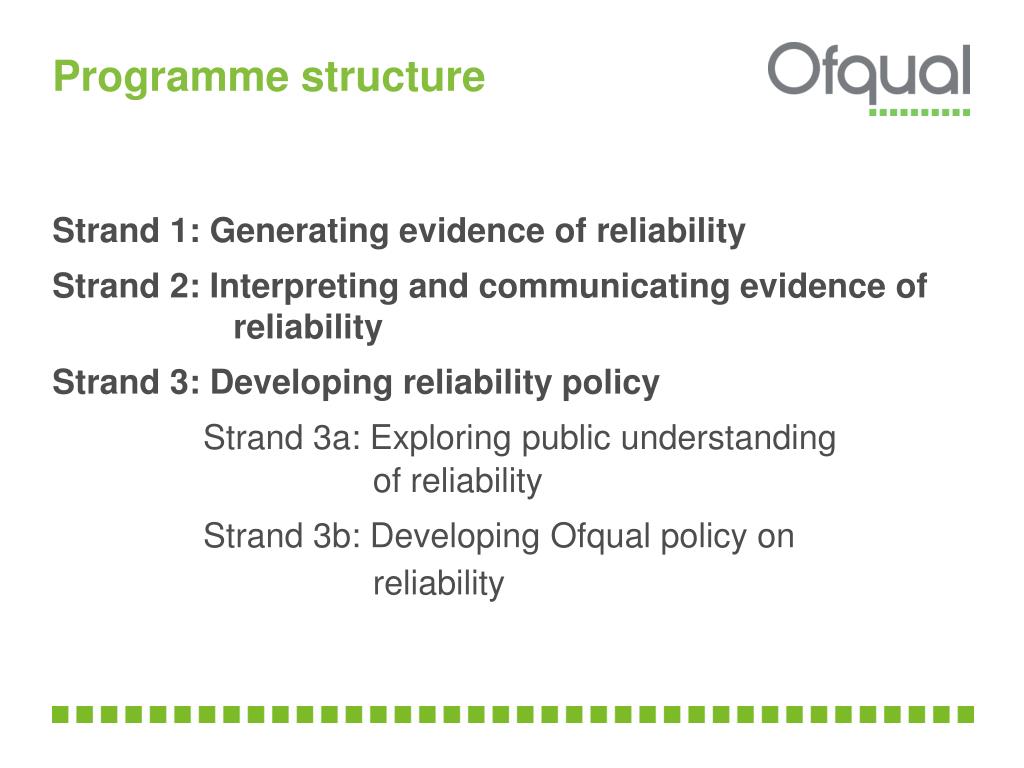 Programme structure

Ofqual

Strand 1: Generating evidence of reliability

Strand 2: Interpreting and communicating evidence of reliability

Strand 3: Developing reliability policy

Strand 3a: Exploring public understanding of reliability

Strand 3b: Developing Ofqual policy on reliability